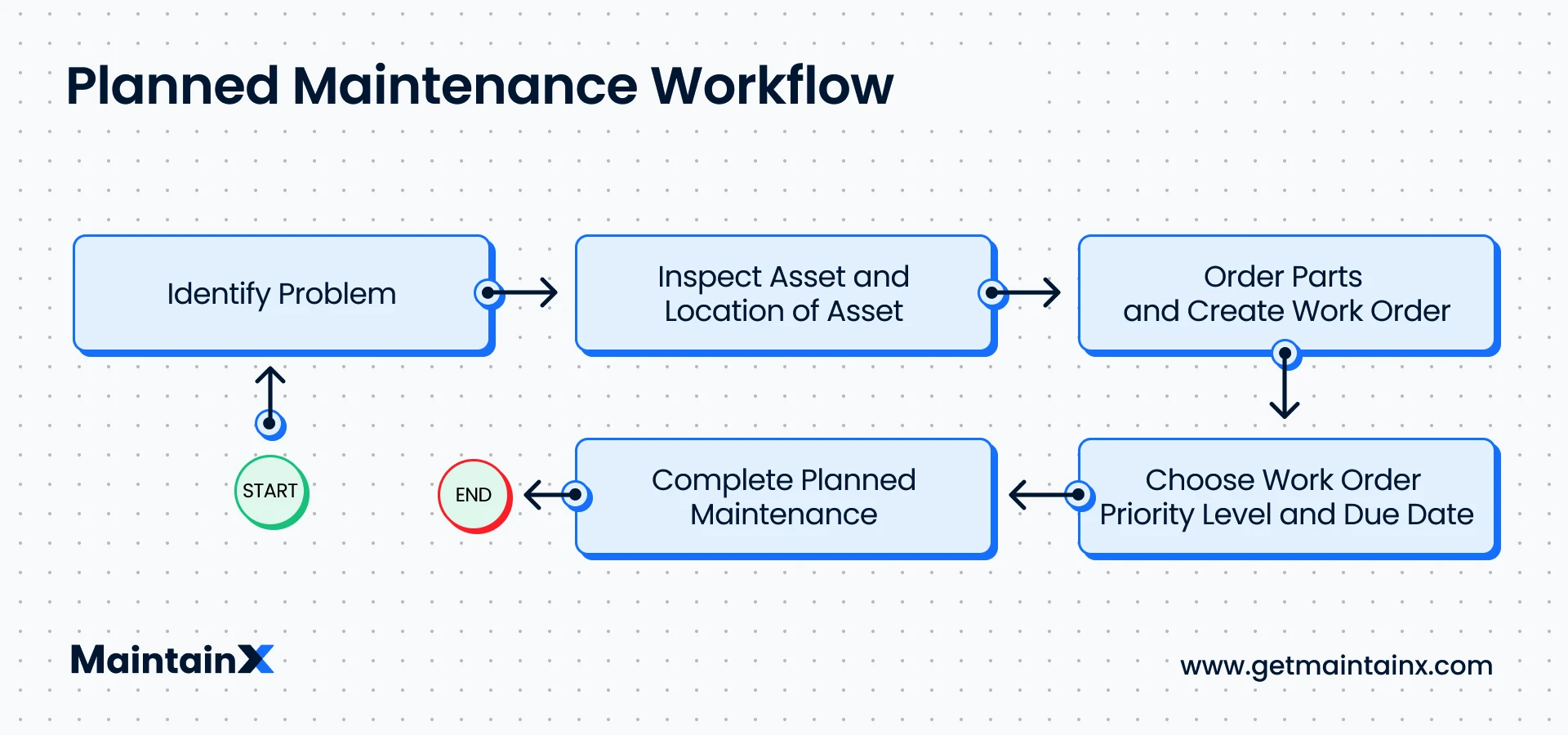 Planned Maintenance Workflow

START

Identify Problem

Inspect Asset and Location of Asset

Order Parts and Create Work Order

Choose Work Order Priority Level and Due Date

Complete Planned Maintenance

END

MaintainX

www.getmaintainx.com